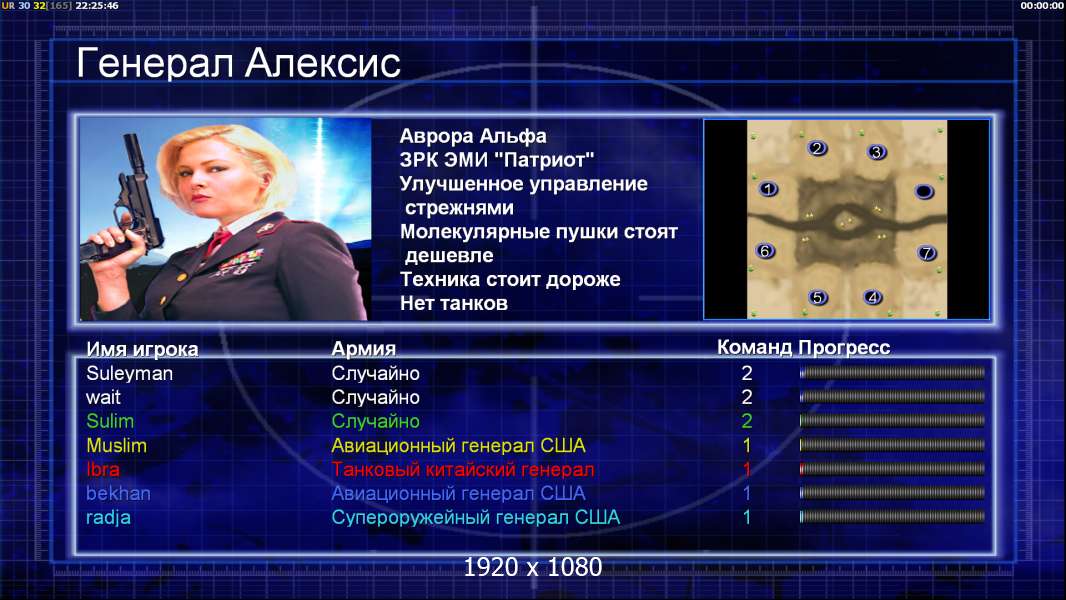 UR 30 32[165] 22:25:46

00:00:00

Генерал Алексис

Аврора Альфа
ЗРК ЭМИ "Патриот"
Улучшенное управление стрежнями
Молекулярные пушки стоят дешевле
Техника стоит дороже
Нет танков

2 3 1 6 7 5 4

| Имя игрока | Армия | Команд | Прогресс |
|---|---|---|---|
| Suleyman | Случайно | 2 | |
| wait | Случайно | 2 | |
| Sulim | Случайно | 2 | |
| Muslim | Авиационный генерал США | 1 | |
| Ibra | Танковый китайский генерал | 1 | |
| bekhan | Авиационный генерал США | 1 | |
| radja | Супероружейный генерал США | 1 | |

1920 x 1080